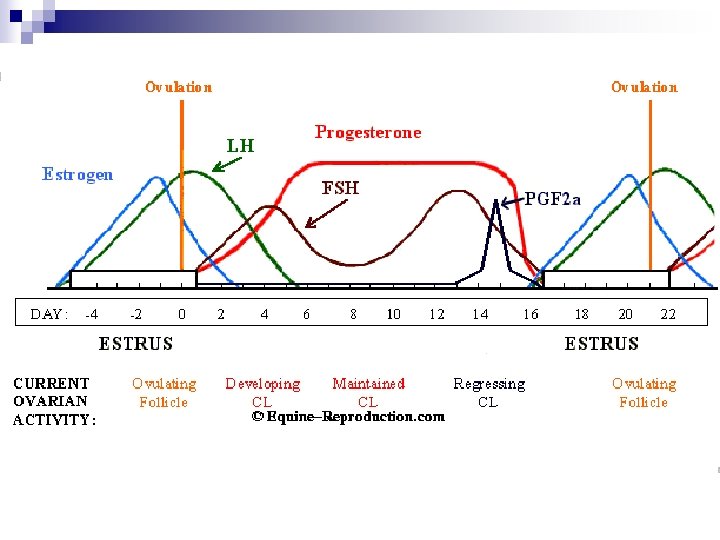 Ovulation

Ovulation

Progesterone

LH

Estrogen

FSH

PGF2a

DAY: -4 -2 0 2 4 6 8 10 12 14 16 18 20 22

ESTRUS

ESTRUS

CURRENT OVARIAN ACTIVITY:

Ovulating Follicle

Developing CL

Maintained CL

Regressing CL

Ovulating Follicle

© Equine–Reproduction.com